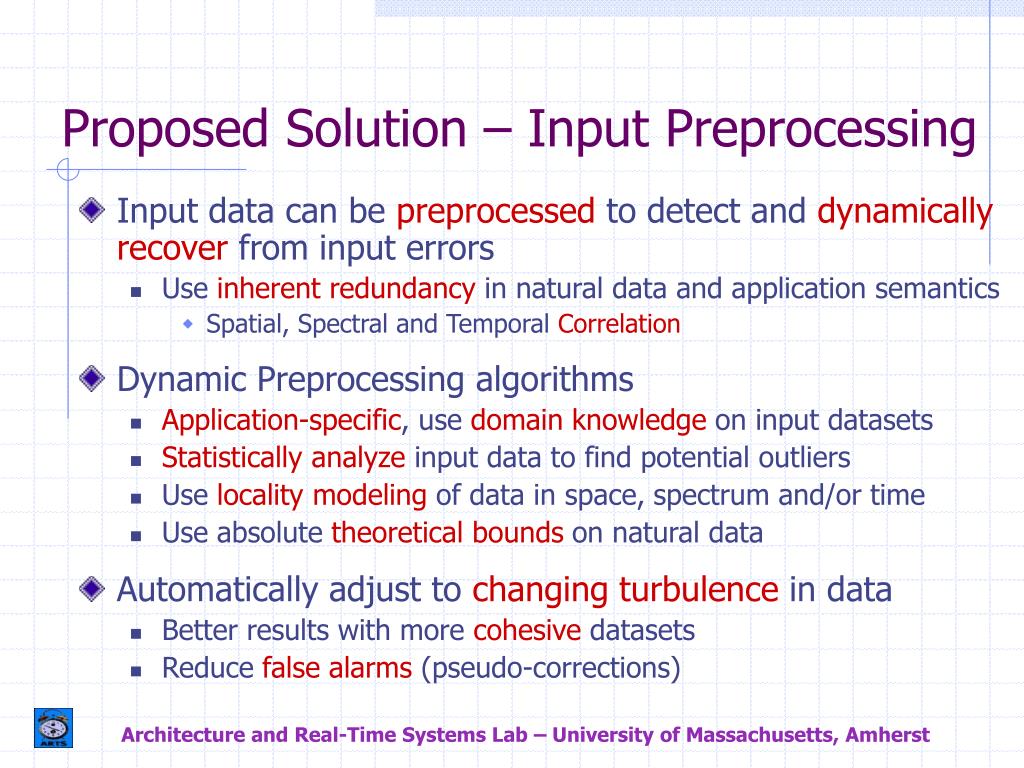 Proposed Solution – Input Preprocessing

Input data can be preprocessed to detect and dynamically recover from input errors

Use inherent redundancy in natural data and application semantics

Spatial, Spectral and Temporal Correlation

Dynamic Preprocessing algorithms

Application-specific, use domain knowledge on input datasets

Statistically analyze input data to find potential outliers

Use locality modeling of data in space, spectrum and/or time

Use absolute theoretical bounds on natural data

Automatically adjust to changing turbulence in data

Better results with more cohesive datasets

Reduce false alarms (pseudo-corrections)

ARTS

Architecture and Real-Time Systems Lab – University of Massachusetts, Amherst